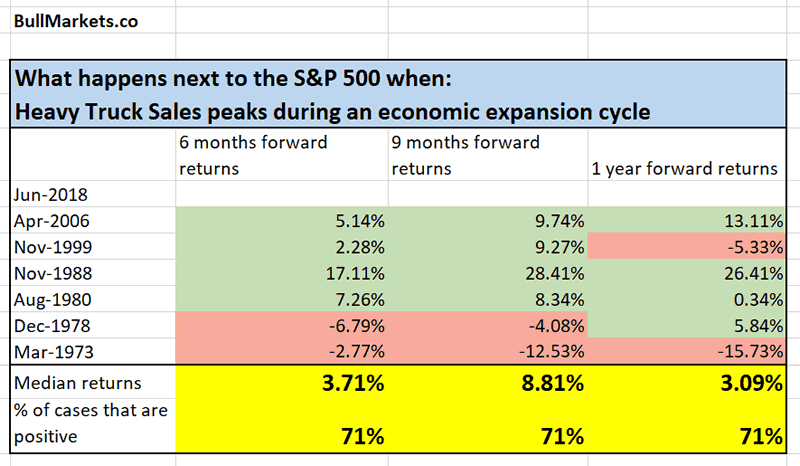 BullMarkets.co

What happens next to the S&P 500 when:
Heavy Truck Sales peaks during an economic expansion cycle

| | 6 months forward returns | 9 months forward returns | 1 year forward returns |
|---|---|---|---|
| Jun-2018 | | | |
| Apr-2006 | 5.14% | 9.74% | 13.11% |
| Nov-1999 | 2.28% | 9.27% | -5.33% |
| Nov-1988 | 17.11% | 28.41% | 26.41% |
| Aug-1980 | 7.26% | 8.34% | 0.34% |
| Dec-1978 | -6.79% | -4.08% | 5.84% |
| Mar-1973 | -2.77% | -12.53% | -15.73% |
| Median returns | 3.71% | 8.81% | 3.09% |
| % of cases that are positive | 71% | 71% | 71% |